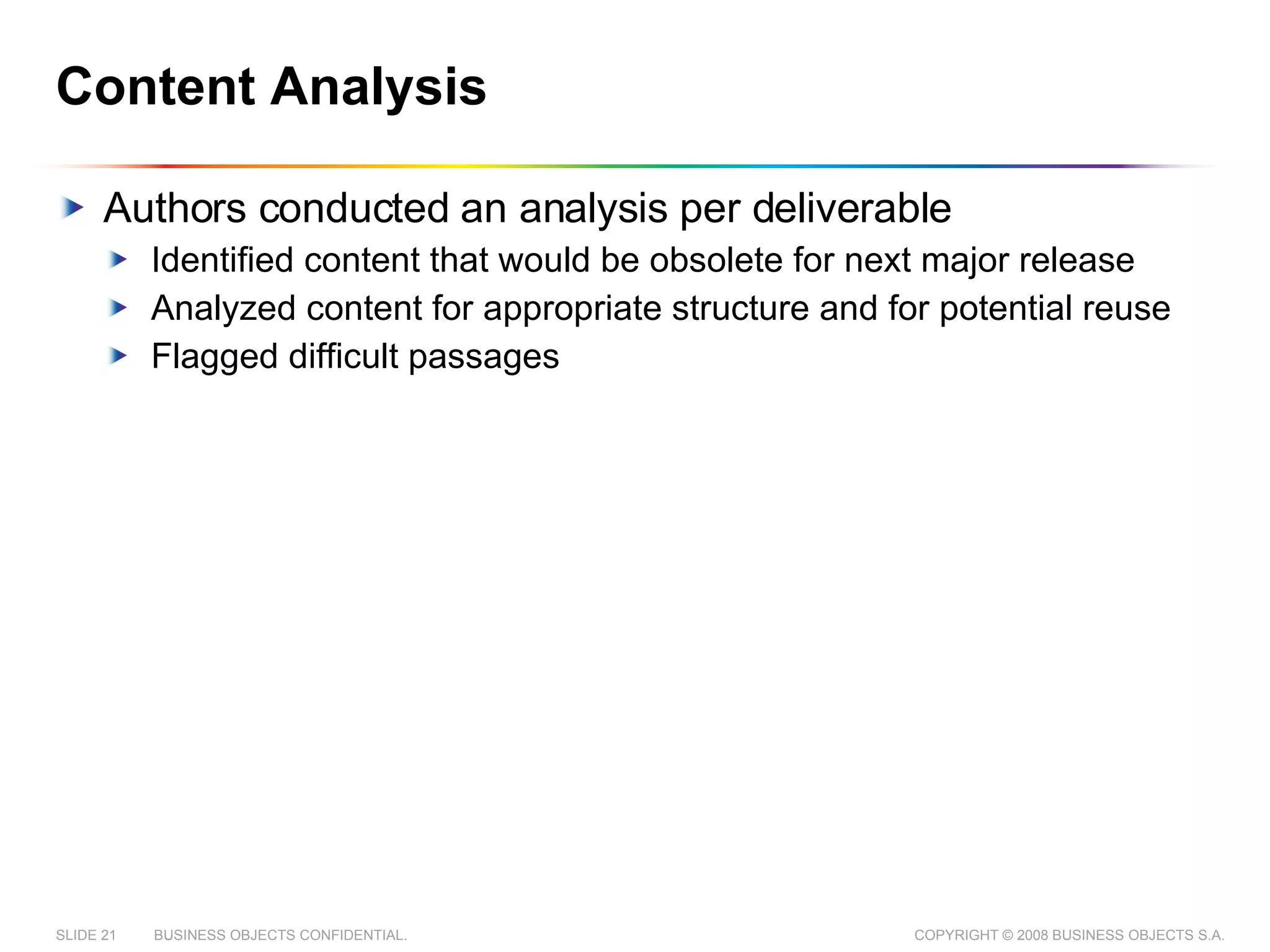 Content Analysis

Authors conducted an analysis per deliverable

Identified content that would be obsolete for next major release

Analyzed content for appropriate structure and for potential reuse

Flagged difficult passages

SLIDE 21 BUSINESS OBJECTS CONFIDENTIAL.

COPYRIGHT © 2008 BUSINESS OBJECTS S.A.